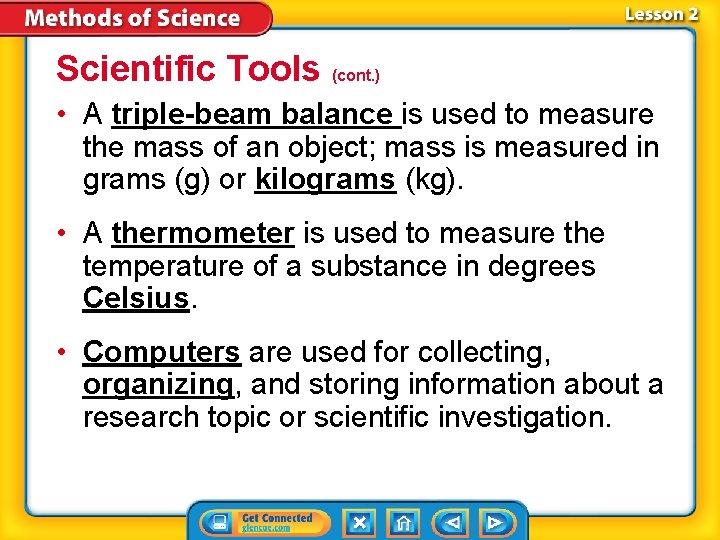 Methods of Science

Lesson 2

Scientific Tools (cont.)

• A triple-beam balance is used to measure the mass of an object; mass is measured in grams (g) or kilograms (kg).

• A thermometer is used to measure the temperature of a substance in degrees Celsius.

• Computers are used for collecting, organizing, and storing information about a research topic or scientific investigation.

Get Connected
glencoe.com